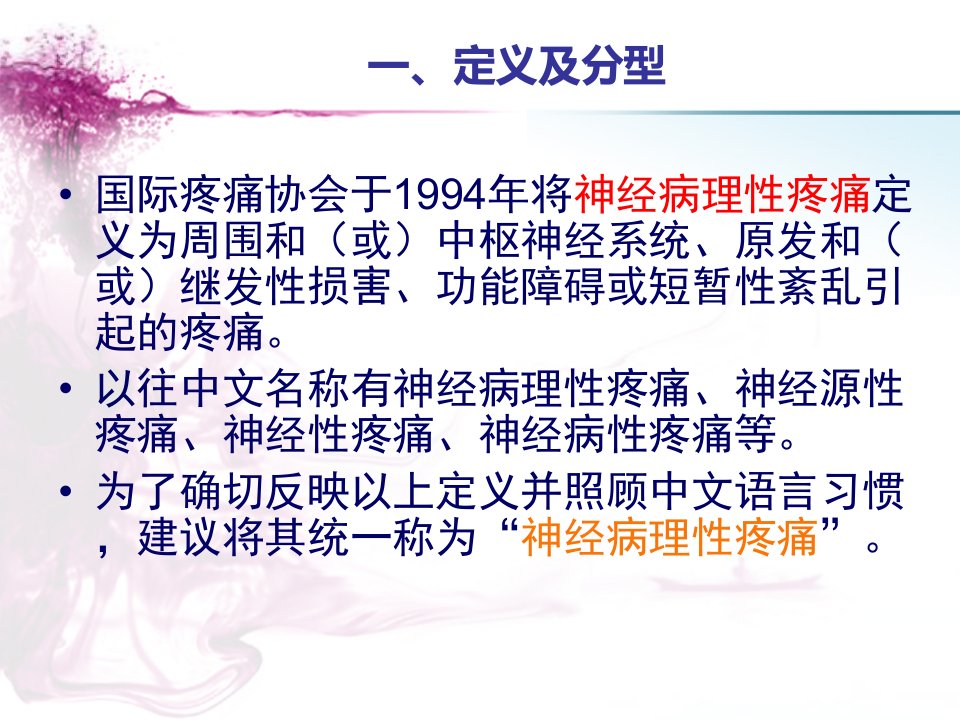 一、定义及分型

• 国际疼痛协会于1994年将神经病理性疼痛定义为周围和（或）中枢神经系统、原发和（或）继发性损害、功能障碍或短暂性紊乱引起的疼痛。

• 以往中文名称有神经病理性疼痛、神经源性疼痛、神经性疼痛、神经病性疼痛等。

• 为了确切反映以上定义并照顾中文语言习惯，建议将其统一称为“神经病理性疼痛”。